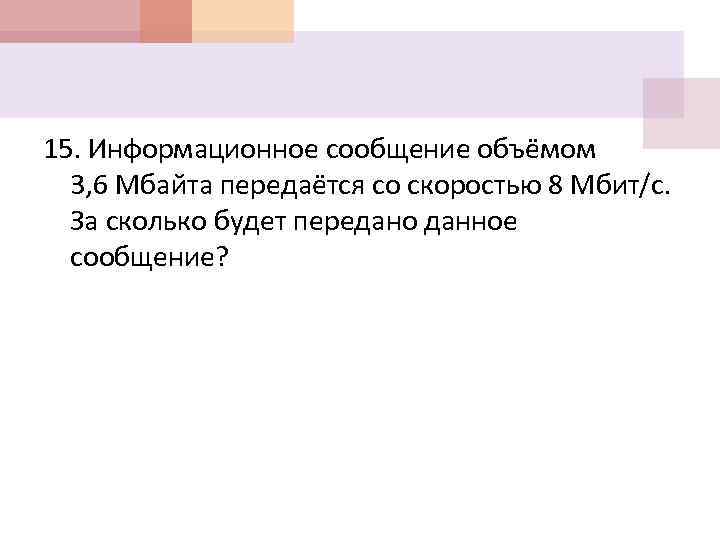 15. Информационное сообщение объёмом 3,6 Мбайта передаётся со скоростью 8 Мбит/с. За сколько будет передано данное сообщение?